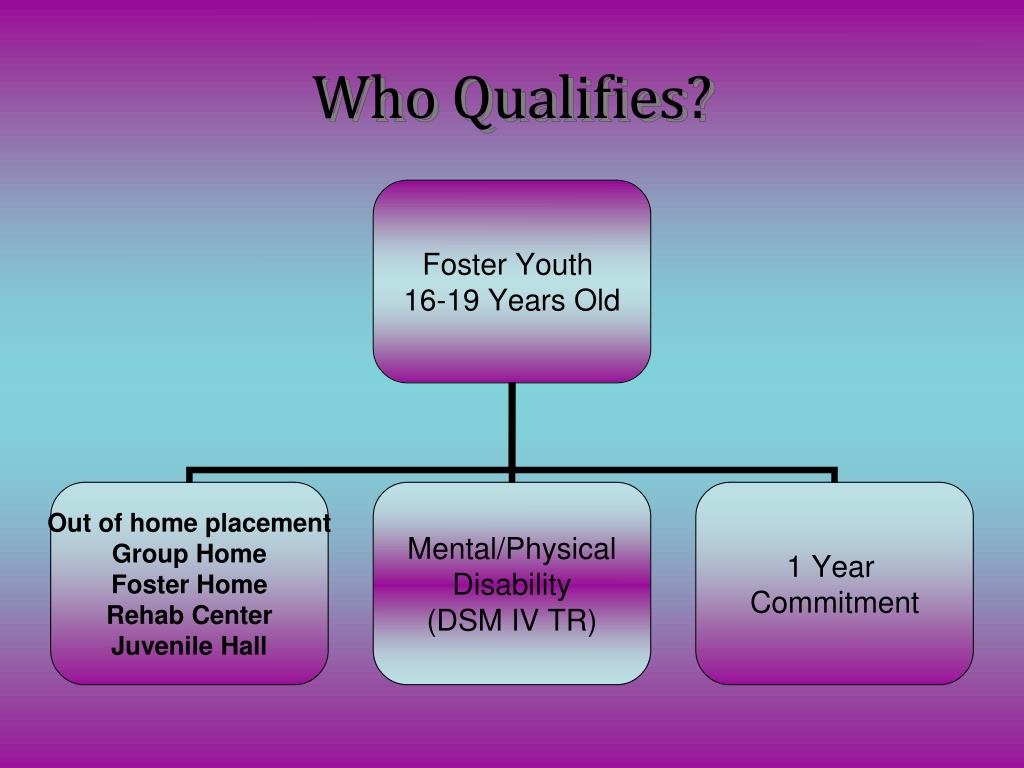 Who Qualifies?

Foster Youth
16-19 Years Old

Out of home placement
Group Home
Foster Home
Rehab Center
Juvenile Hall

Mental/Physical
Disability
(DSM IV TR)

1 Year
Commitment